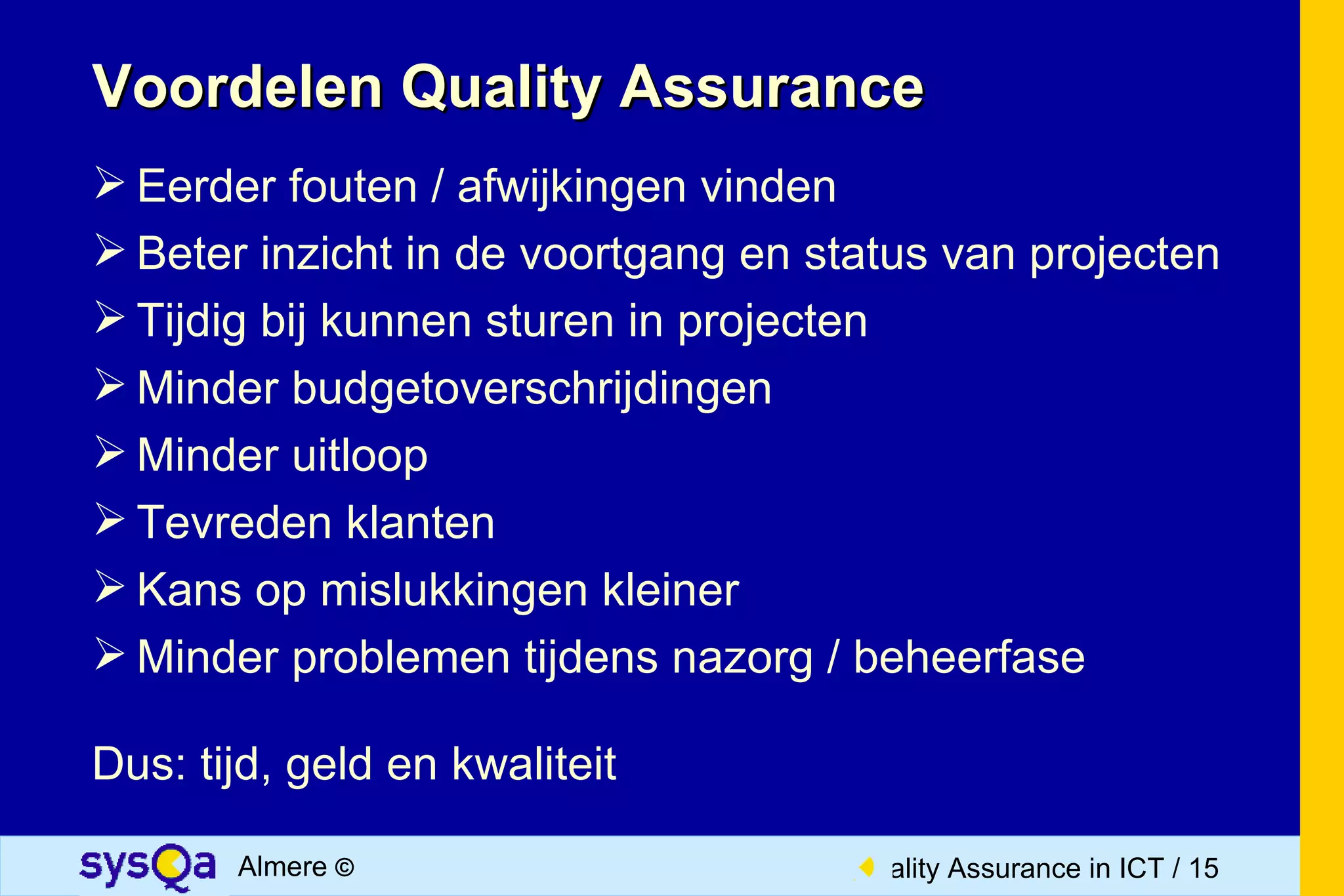 Voordelen Quality Assurance

➢ Eerder fouten / afwijkingen vinden
➢ Beter inzicht in de voortgang en status van projecten
➢ Tijdig bij kunnen sturen in projecten
➢ Minder budgetoverschrijdingen
➢ Minder uitloop
➢ Tevreden klanten
➢ Kans op mislukkingen kleiner
➢ Minder problemen tijdens nazorg / beheerfase

Dus: tijd, geld en kwaliteit

sysQa Almere ©

ality Assurance in ICT / 15